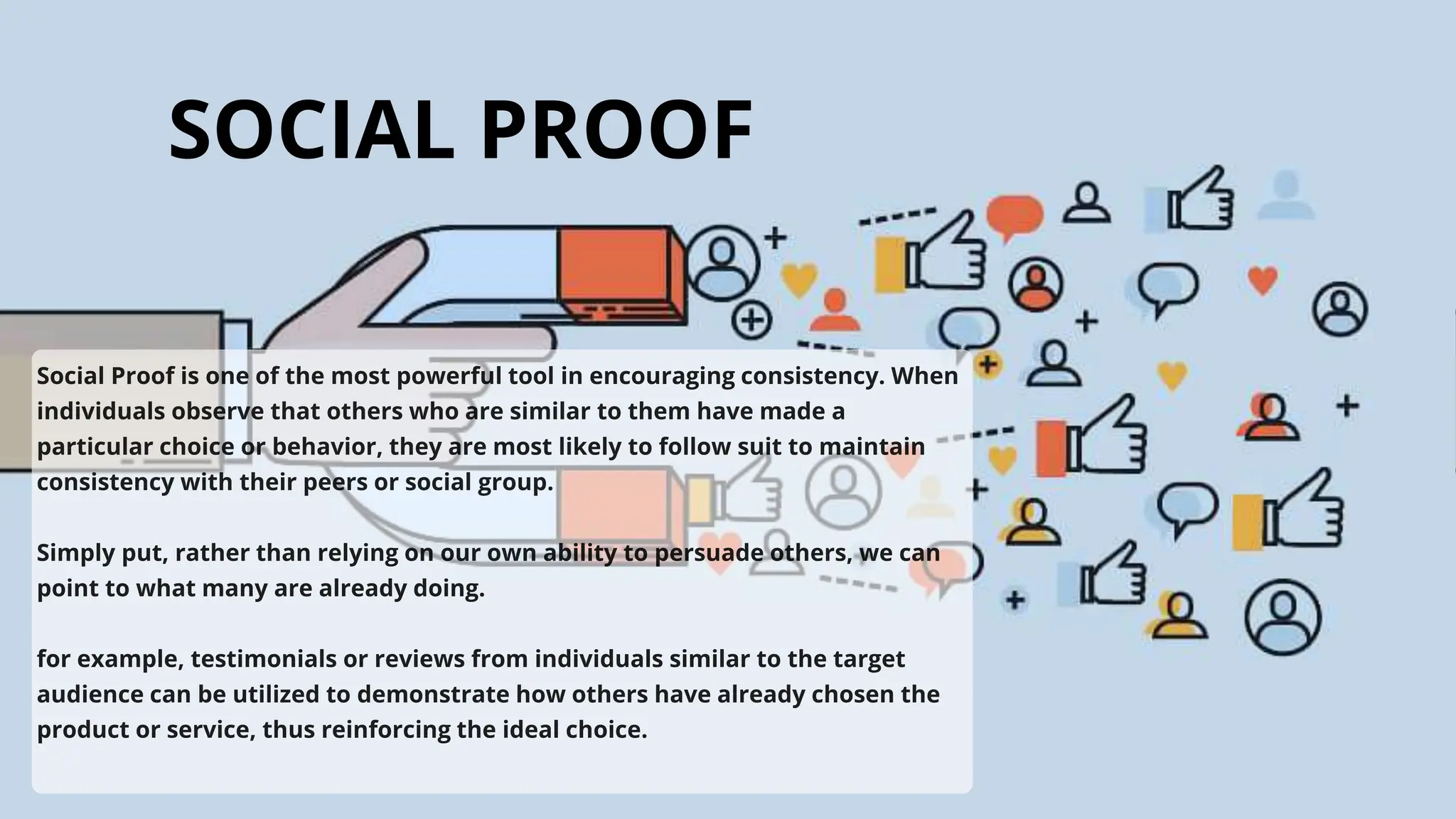 SOCIAL PROOF

Social Proof is one of the most powerful tool in encouraging consistency. When individuals observe that others who are similar to them have made a particular choice or behavior, they are most likely to follow suit to maintain consistency with their peers or social group.

Simply put, rather than relying on our own ability to persuade others, we can point to what many are already doing.

for example, testimonials or reviews from individuals similar to the target audience can be utilized to demonstrate how others have already chosen the product or service, thus reinforcing the ideal choice.